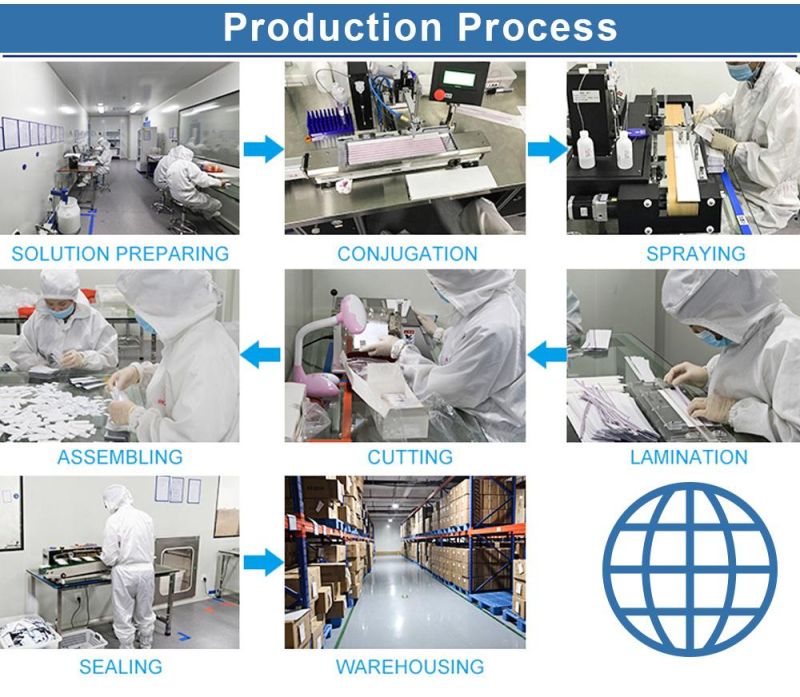 Production Process

SOLUTION PREPARING

CONJUGATION

SPRAYING

ASSEMBLING

CUTTING

LAMINATION

SEALING

WAREHOUSING